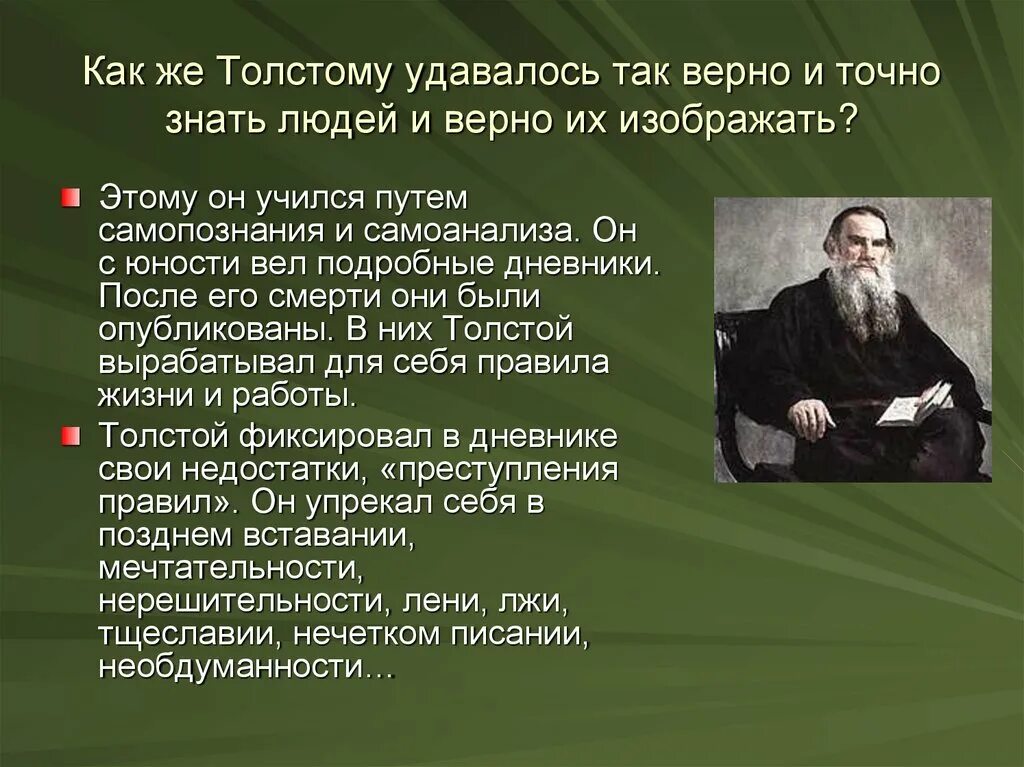 Как же Толстому удавалось так верно и точно знать людей и верно их изображать?

Этому он учился путем самопознания и самоанализа. Он с юности вел подробные дневники. После его смерти они были опубликованы. В них Толстой вырабатывал для себя правила жизни и работы.

Толстой фиксировал в дневнике свои недостатки, «преступления правил». Он упрекал себя в позднем вставании, мечтательности, нерешительности, лени, лжи, тщеславии, нечетком писании, необдуманности…